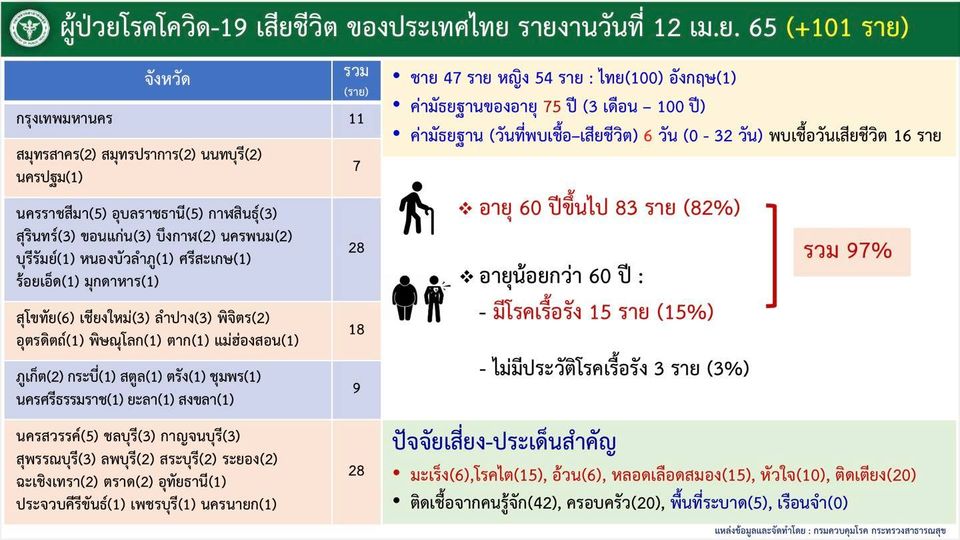 ผู้ป่วยโรคโควิด-19 เสียชีวิต ของประเทศไทย รายงานวันที่ 12 เม.ย. 65 (+101 ราย)

| จังหวัด | รวม (ราย) |
|---|---|
| กรุงเทพมหานคร | 11 |
| สมุทรสาคร(2) สมุทรปราการ(2) นนทบุรี(2) นครปฐม(1) | 7 |
| นครราชสีมา(5) อุบลราชธานี(5) กาฬสินธุ์(3) สุรินทร์(3) ขอนแก่น(3) บึงกาฬ(2) นครพนม(2) บุรีรัมย์(1) หนองบัวลำภู(1) ศรีสะเกษ(1) ร้อยเอ็ด(1) มุกดาหาร(1) | 28 |
| สุโขทัย(6) เชียงใหม่(3) ลำปาง(3) พิจิตร(2) อุตรดิตถ์(1) พิษณุโลก(1) ตาก(1) แม่ฮ่องสอน(1) | 18 |
| ภูเก็ต(2) กระบี่(1) สตูล(1) ตรัง(1) ชุมพร(1) นครศรีธรรมราช(1) ยะลา(1) สงขลา(1) | 9 |
| นครสวรรค์(5) ชลบุรี(3) กาญจนบุรี(3) สุพรรณบุรี(3) ลพบุรี(2) สระบุรี(2) ระยอง(2) ฉะเชิงเทรา(2) ตราด(2) อุทัยธานี(1) ประจวบคีรีขันธ์(1) เพชรบุรี(1) นครนายก(1) | 28 |

• ชาย 47 ราย หญิง 54 ราย : ไทย(100) อังกฤษ(1)
• ค่ามัธยฐานของอายุ 75 ปี (3 เดือน – 100 ปี)
• ค่ามัธยฐาน (วันที่พบเชื้อ–เสียชีวิต) 6 วัน (0 - 32 วัน) พบเชื้อวันเสียชีวิต 16 ราย

❖ อายุ 60 ปีขึ้นไป 83 ราย (82%)

❖ อายุน้อยกว่า 60 ปี :
- มีโรคเรื้อรัง 15 ราย (15%)

- ไม่มีประวัติโรคเรื้อรัง 3 ราย (3%)

รวม 97%

ปัจจัยเสี่ยง-ประเด็นสำคัญ
• มะเร็ง(6),โรคไต(15), อ้วน(6), หลอดเลือดสมอง(15), หัวใจ(10), ติดเตียง(20)
• ติดเชื้อจากคนรู้จัก(42), ครอบครัว(20), พื้นที่ระบาด(5), เรือนจำ(0)

แหล่งข้อมูลและจัดทำโดย : กรมควบคุมโรค กระทรวงสาธารณสุข